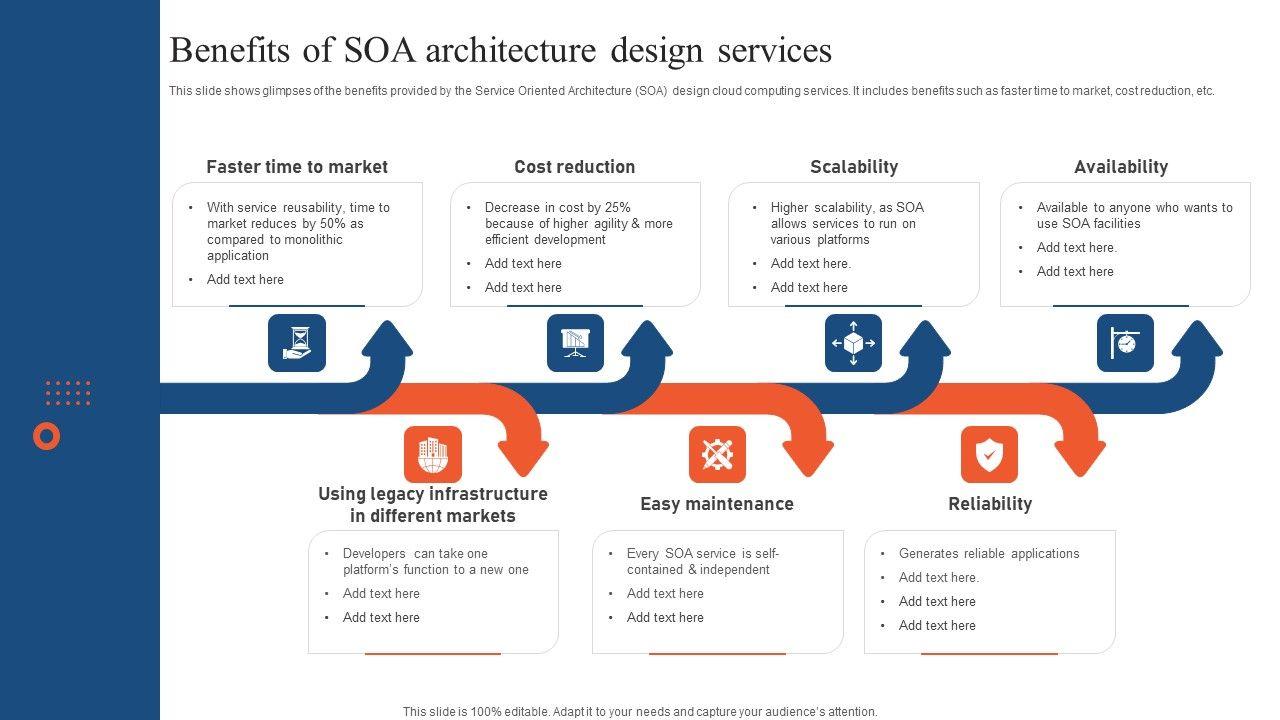 Benefits of SOA architecture design services

This slide shows glimpses of the benefits provided by the Service Oriented Architecture (SOA) design cloud computing services. It includes benefits such as faster time to market, cost reduction, etc.

Faster time to market
• With service reusability, time to market reduces by 50% as compared to monolithic application
• Add text here

Cost reduction
• Decrease in cost by 25% because of higher agility & more efficient development
• Add text here
• Add text here

Scalability
• Higher scalability, as SOA allows services to run on various platforms
• Add text here.
• Add text here

Availability
• Available to anyone who wants to use SOA facilities
• Add text here.
• Add text here

Using legacy infrastructure in different markets
• Developers can take one platform's function to a new one
• Add text here
• Add text here

Easy maintenance
• Every SOA service is self-contained & independent
• Add text here
• Add text here

Reliability
• Generates reliable applications
• Add text here.
• Add text here
• Add text here

This slide is 100% editable. Adapt it to your needs and capture your audience's attention.